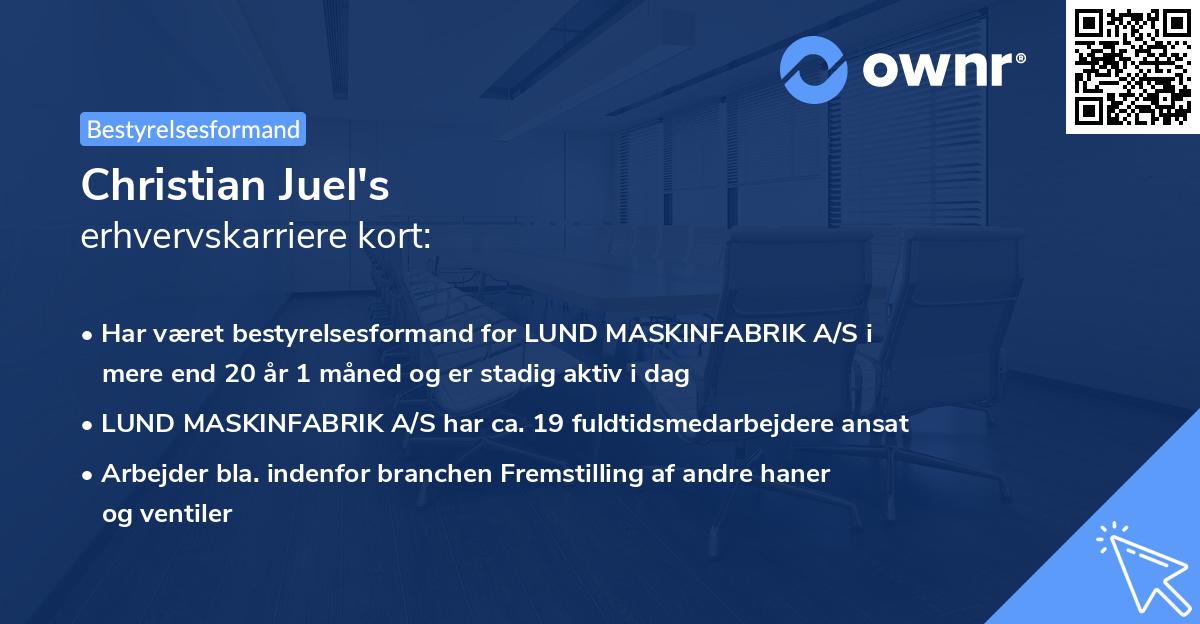 ownr®

Bestyrelsesformand

Christian Juel's
erhvervskarriere kort:

• Har været bestyrelsesformand for LUND MASKINFABRIK A/S i mere end 20 år 1 måned og er stadig aktiv i dag

• LUND MASKINFABRIK A/S har ca. 19 fuldtidsmedarbejdere ansat

• Arbejder bla. indenfor branchen Fremstilling af andre haner og ventiler